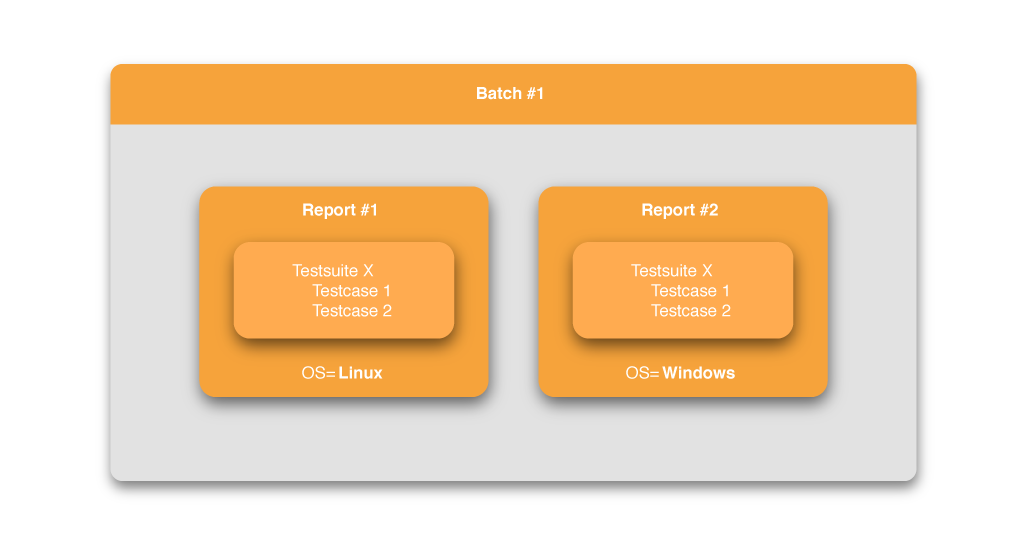 Batch #1

Report #1

Testsuite X
Testcase 1
Testcase 2

OS= Linux

Report #2

Testsuite X
Testcase 1
Testcase 2

OS= Windows